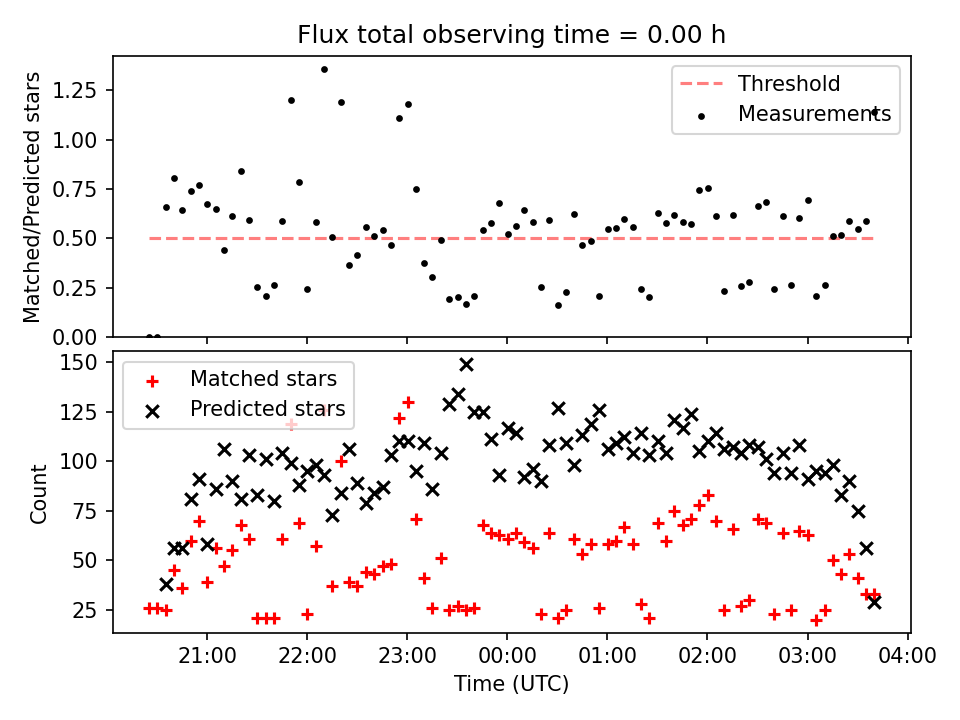 Flux total observing time = 0.00 h

Matched/Predicted stars

1.25
1.00
0.75
0.50
0.25
0.00

Threshold
Measurements

Count

150
125
100
75
50
25

Matched stars
Predicted stars

21:00
22:00
23:00
00:00
01:00
02:00
03:00
04:00

Time (UTC)